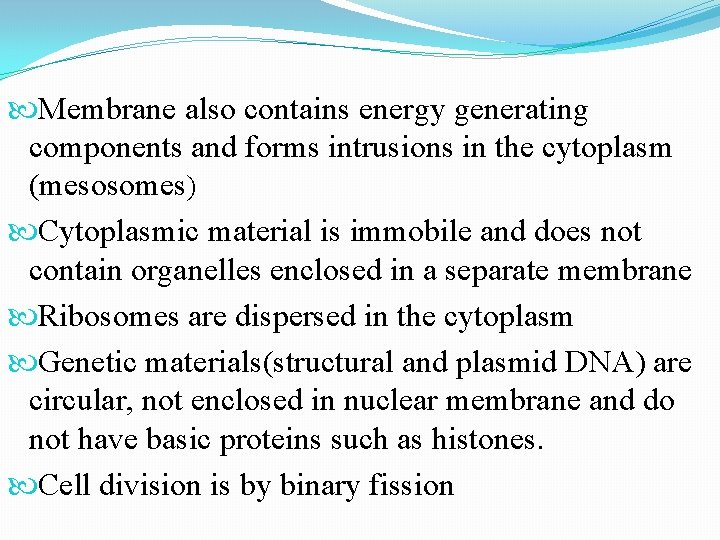 Membrane also contains energy generating components and forms intrusions in the cytoplasm (mesosomes)

Cytoplasmic material is immobile and does not contain organelles enclosed in a separate membrane

Ribosomes are dispersed in the cytoplasm

Genetic materials(structural and plasmid DNA) are circular, not enclosed in nuclear membrane and do not have basic proteins such as histones.

Cell division is by binary fission